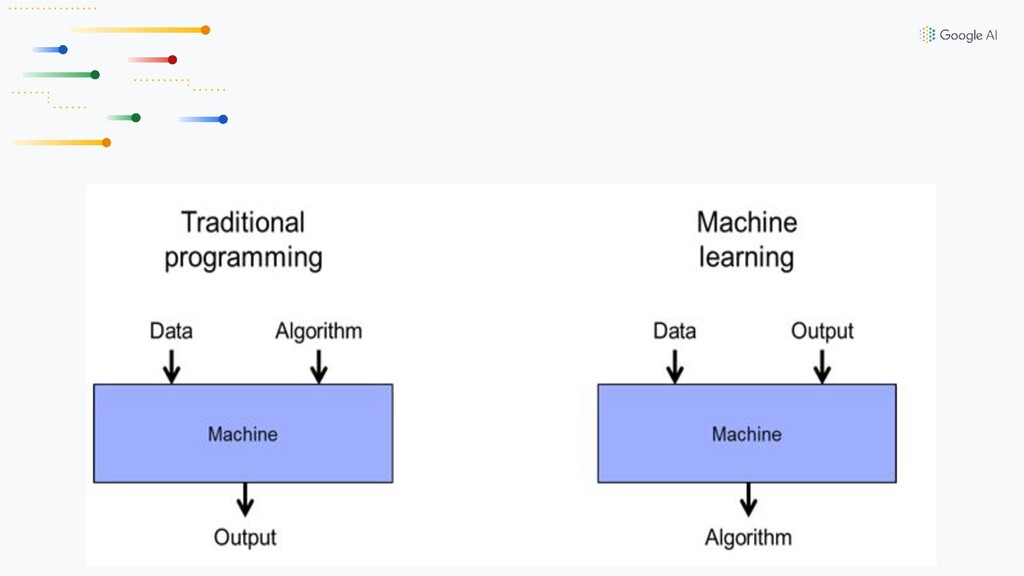 Google AI

Traditional programming

Data

Algorithm

Machine

Output

Machine learning

Data

Output

Machine

Algorithm